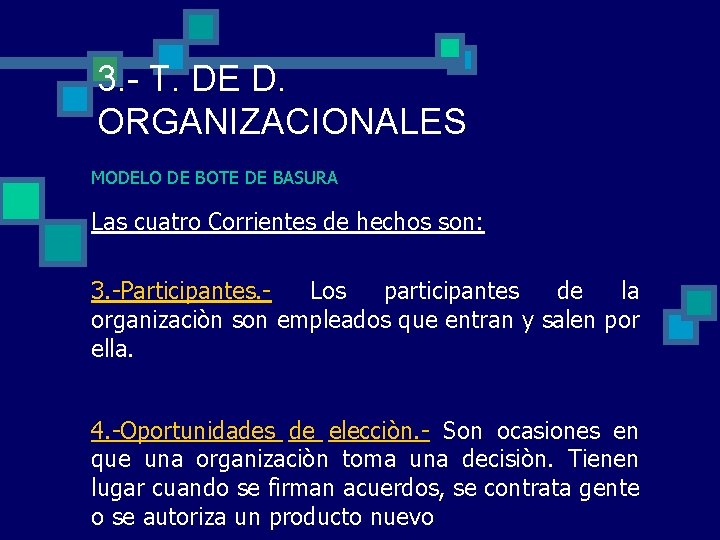 3.- T. DE D. ORGANIZACIONALES

MODELO DE BOTE DE BASURA

Las cuatro Corrientes de hechos son:

3.-Participantes.- Los participantes de la organizaciòn son empleados que entran y salen por ella.

4.-Oportunidades de elecciòn.- Son ocasiones en que una organizaciòn toma una decisiòn. Tienen lugar cuando se firman acuerdos, se contrata gente o se autoriza un producto nuevo